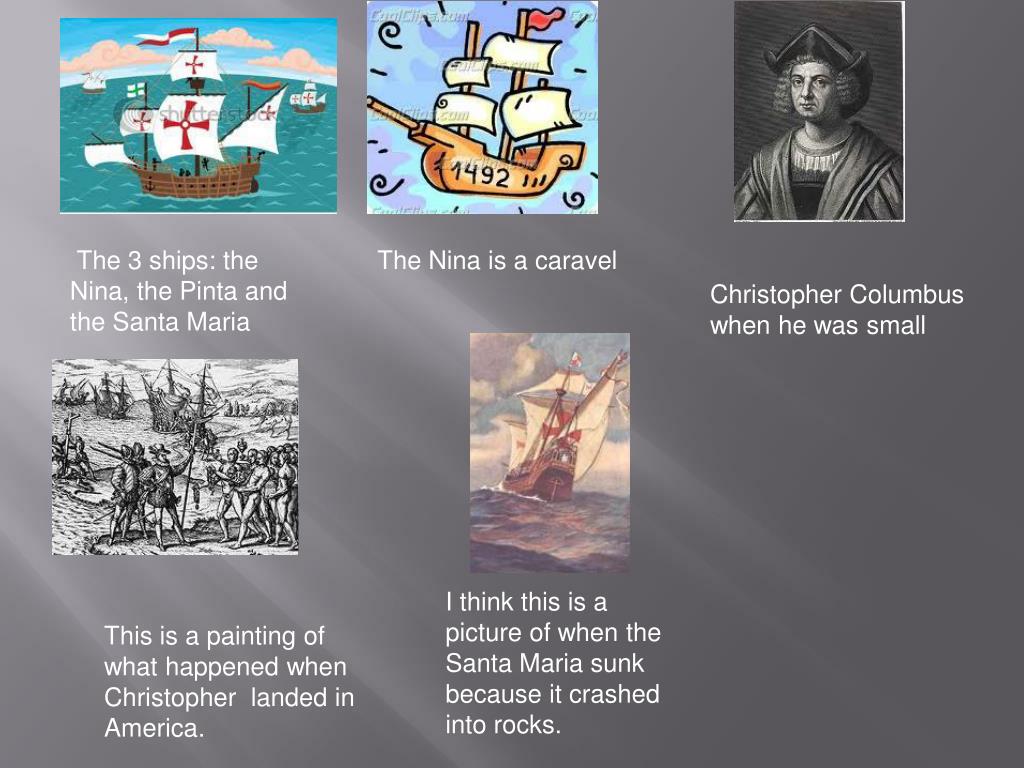 shutterstock

CoolClips.com

1492

The 3 ships: the Nina, the Pinta and the Santa Maria

The Nina is a caravel

Christopher Columbus when he was small

This is a painting of what happened when Christopher landed in America.

I think this is a picture of when the Santa Maria sunk because it crashed into rocks.